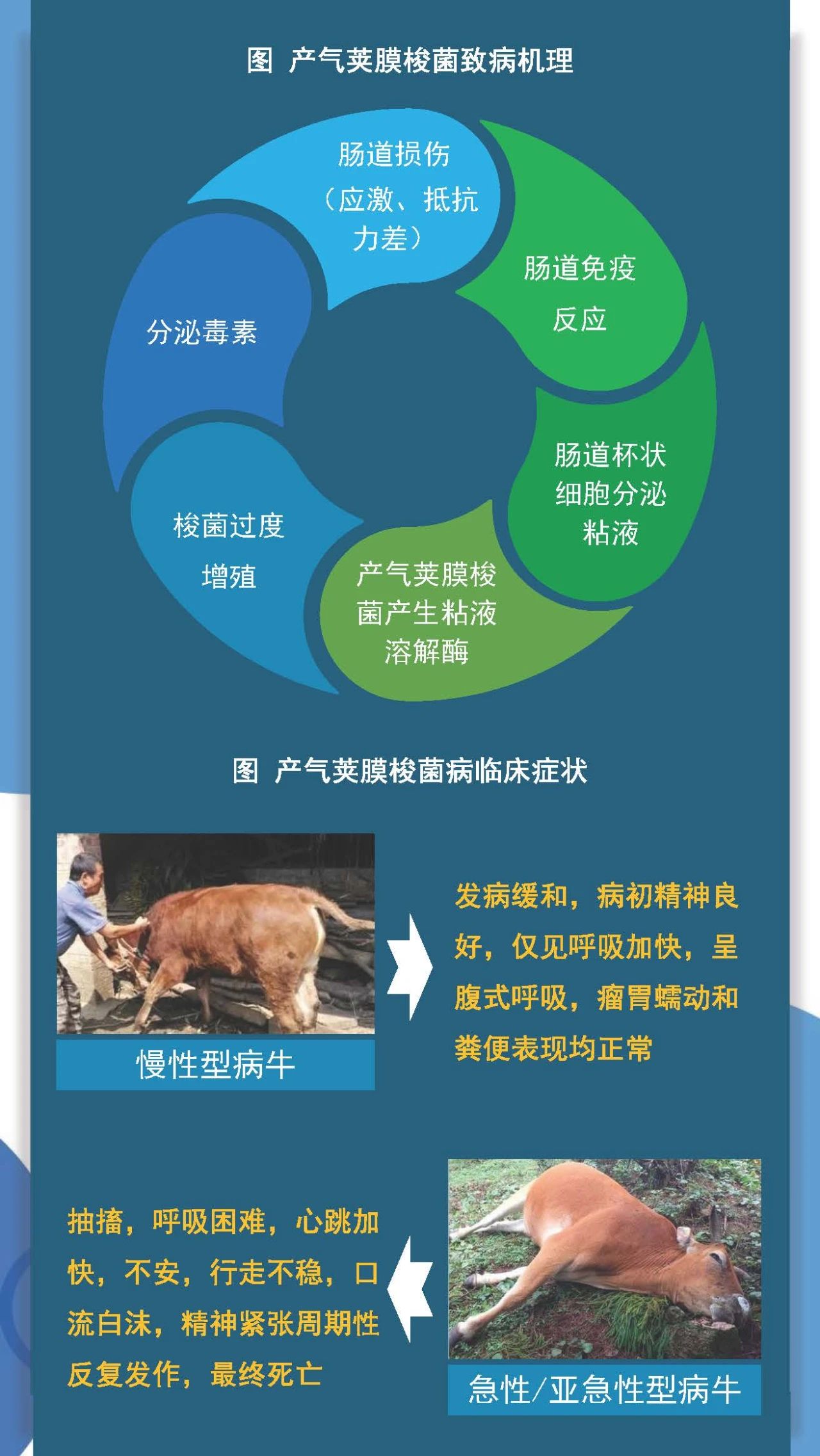 图 产气荚膜梭菌致病机理

肠道损伤（应激、抵抗力差）

肠道免疫反应

肠道杯状细胞分泌粘液

产气荚膜梭菌产生粘液溶解酶

梭菌过度增殖

分泌毒素

图 产气荚膜梭菌病临床症状

慢性型病牛

发病缓和，病初精神良好，仅见呼吸加快，呈腹式呼吸，瘤胃蠕动和粪便表现均正常

抽搐，呼吸困难，心跳加快，不安，行走不稳，口流白沫，精神紧张周期性反复发作，最终死亡

急性/亚急性型病牛